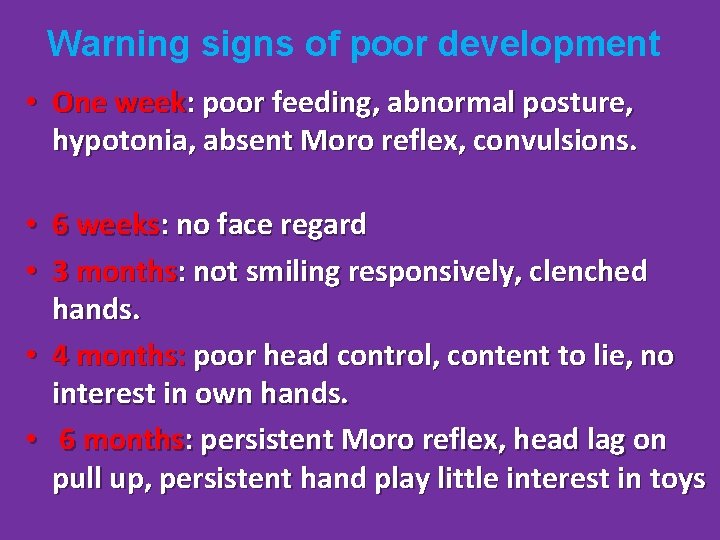 Warning signs of poor development

• One week: poor feeding, abnormal posture, hypotonia, absent Moro reflex, convulsions.

• 6 weeks: no face regard

• 3 months: not smiling responsively, clenched hands.

• 4 months: poor head control, content to lie, no interest in own hands.

• 6 months: persistent Moro reflex, head lag on pull up, persistent hand play little interest in toys